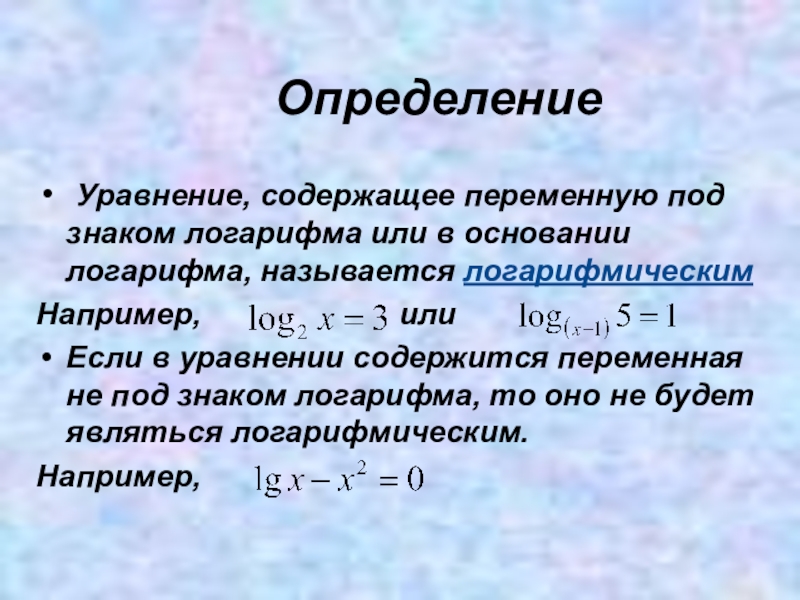 Определение

• Уравнение, содержащее переменную под знаком логарифма или в основании логарифма, называется логарифмическим

Например, $\log_2 x = 3$ или $\log_{(x-1)} 5 = 1$

• Если в уравнении содержится переменная не под знаком логарифма, то оно не будет являться логарифмическим.

Например, $\lg x - x^2 = 0$